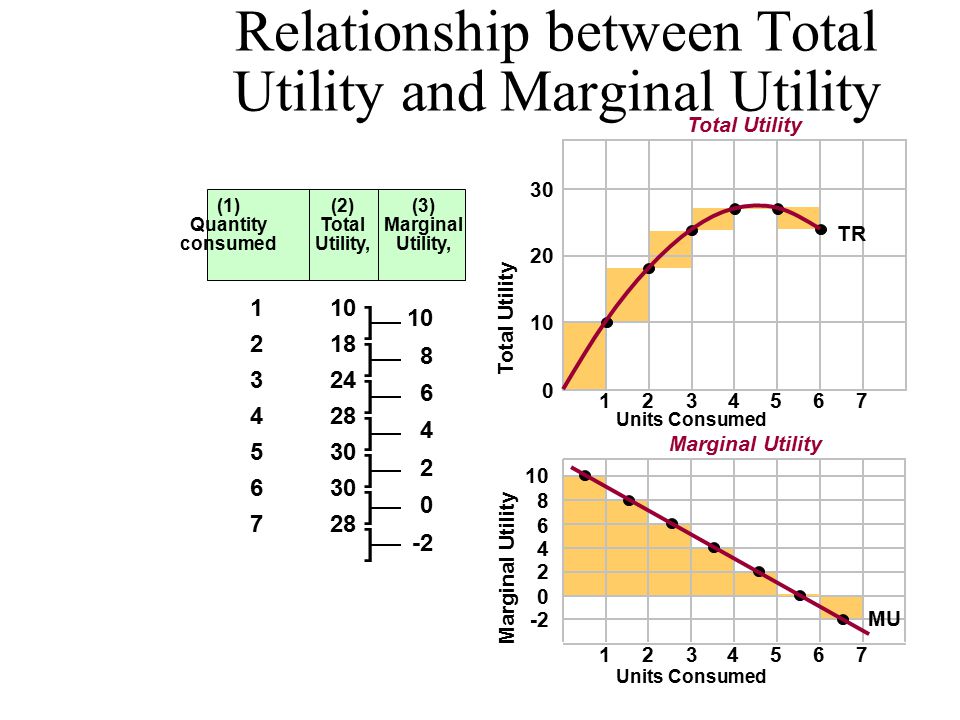 Relationship between Total Utility and Marginal Utility

| (1) Quantity consumed | (2) Total Utility, | (3) Marginal Utility, |
|---|---|---|
| 1 | 10 | 10 |
| 2 | 18 | 8 |
| 3 | 24 | 6 |
| 4 | 28 | 4 |
| 5 | 30 | 2 |
| 6 | 30 | 0 |
| 7 | 28 | -2 |

Total Utility

Total Utility
30
20
10
0
1 2 3 4 5 6 7
Units Consumed
TR

Marginal Utility

Marginal Utility
10
8
6
4
2
0
-2
1 2 3 4 5 6 7
Units Consumed
MU